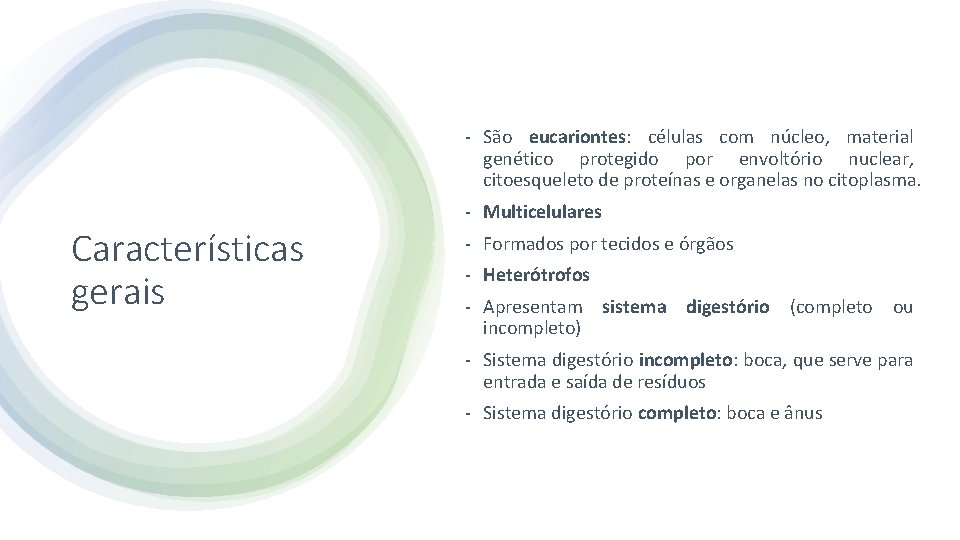 Características gerais

- São eucariontes: células com núcleo, material genético protegido por envoltório nuclear, citoesqueleto de proteínas e organelas no citoplasma.
- Multicelulares
- Formados por tecidos e órgãos
- Heterótrofos
- Apresentam sistema digestório (completo ou incompleto)
- Sistema digestório incompleto: boca, que serve para entrada e saída de resíduos
- Sistema digestório completo: boca e ânus